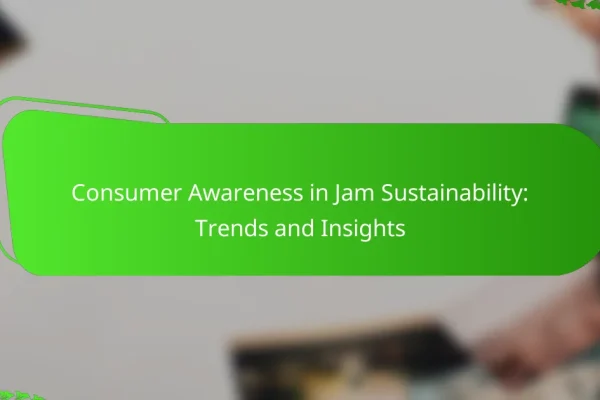 Consumer Awareness in Jam Sustainability: Trends and Insights